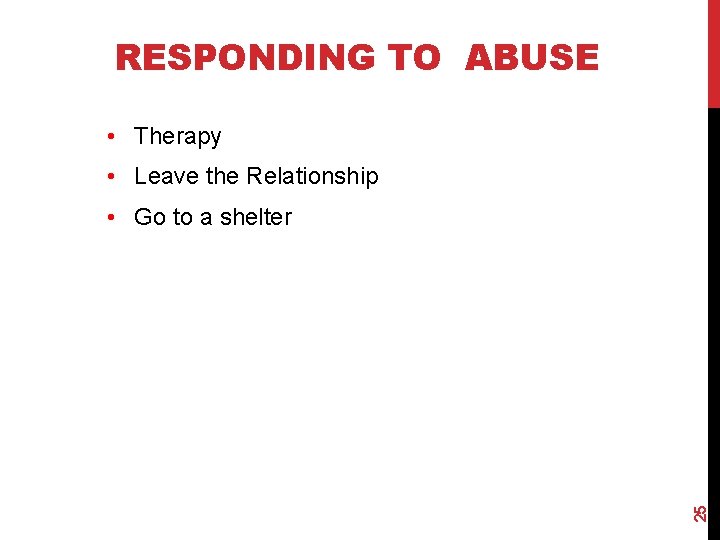 RESPONDING TO  ABUSE

• Therapy
• Leave the Relationship
• Go to a shelter

25